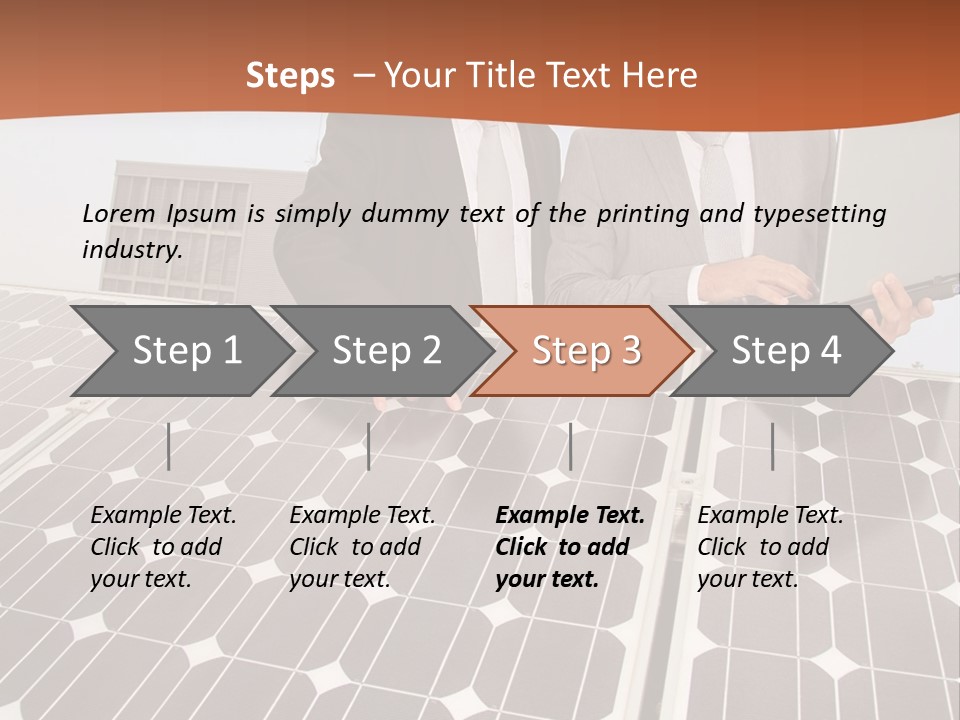 Steps – Your Title Text Here

Lorem Ipsum is simply dummy text of the printing and typesetting industry.

Step 1

Step 2

Step 3

Step 4

Example Text. Click to add your text.

Example Text. Click to add your text.

Example Text. Click to add your text.

Example Text. Click to add your text.